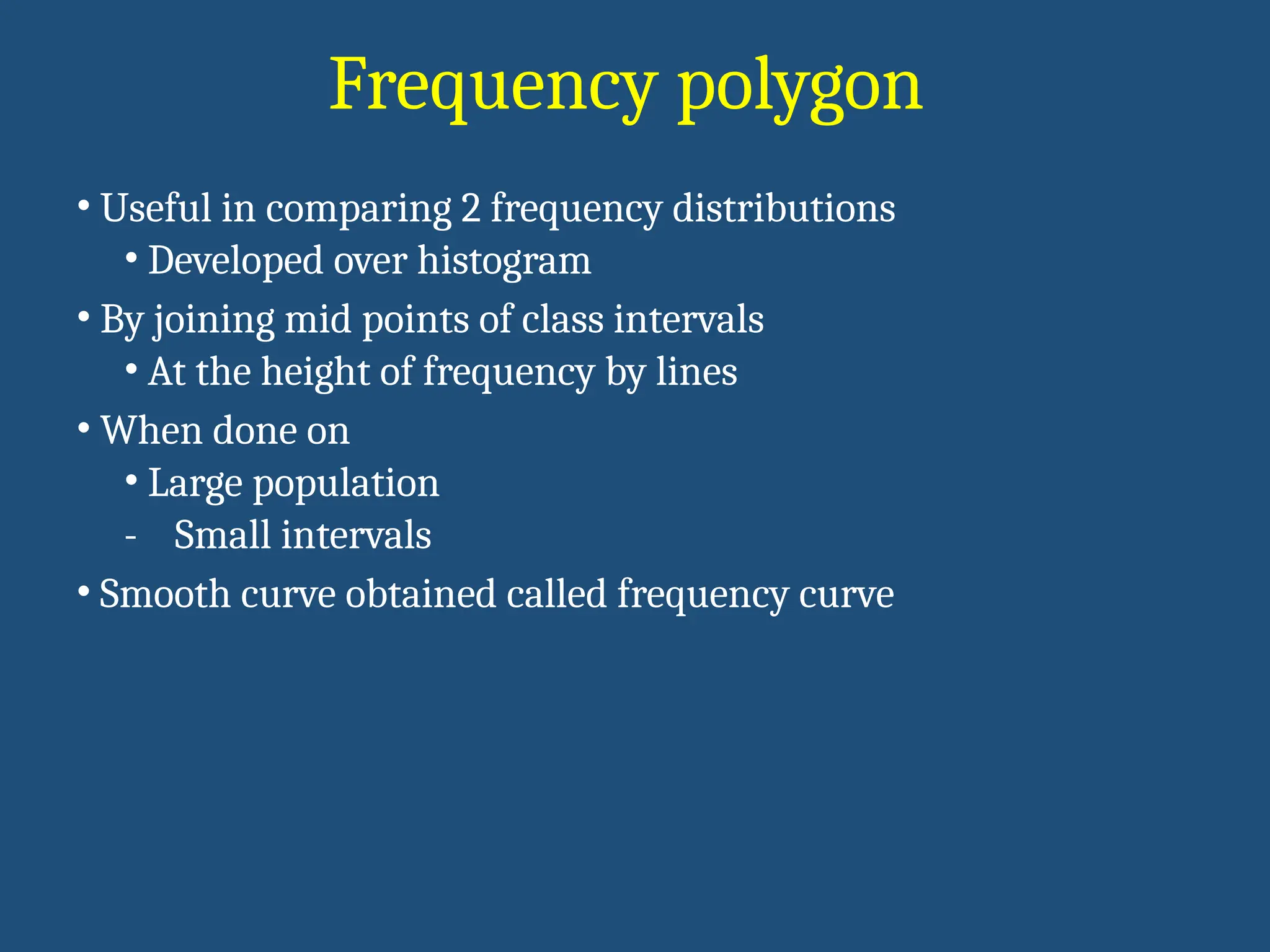 Frequency polygon

• Useful in comparing 2 frequency distributions
  • Developed over histogram
• By joining mid points of class intervals
  • At the height of frequency by lines
• When done on
  • Large population
  - Small intervals
• Smooth curve obtained called frequency curve